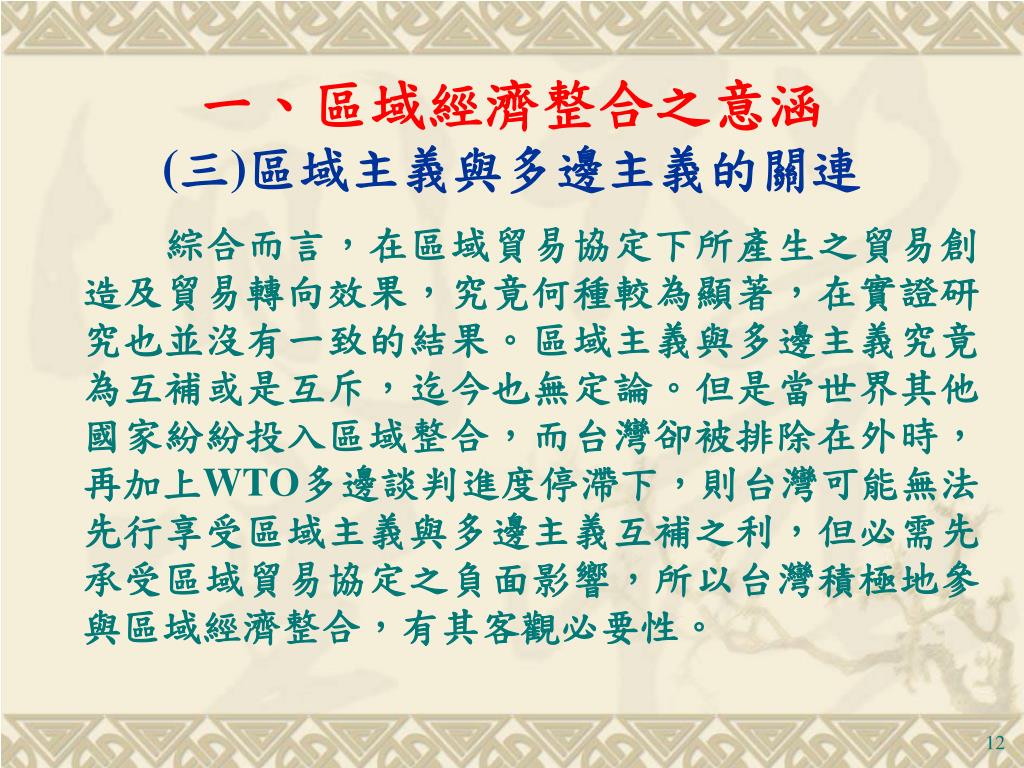 一、區域經濟整合之意涵

(三)區域主義與多邊主義的關連

綜合而言，在區域貿易協定下所產生之貿易創造及貿易轉向效果，究竟何種較為顯著，在實證研究也並沒有一致的結果。區域主義與多邊主義究竟為互補或是互斥，迄今也無定論。但是當世界其他國家紛紛投入區域整合，而台灣卻被排除在外時，再加上WTO多邊談判進度停滯下，則台灣可能無法先行享受區域主義與多邊主義互補之利，但必需先承受區域貿易協定之負面影響，所以台灣積極地參與區域經濟整合，有其客觀必要性。

12